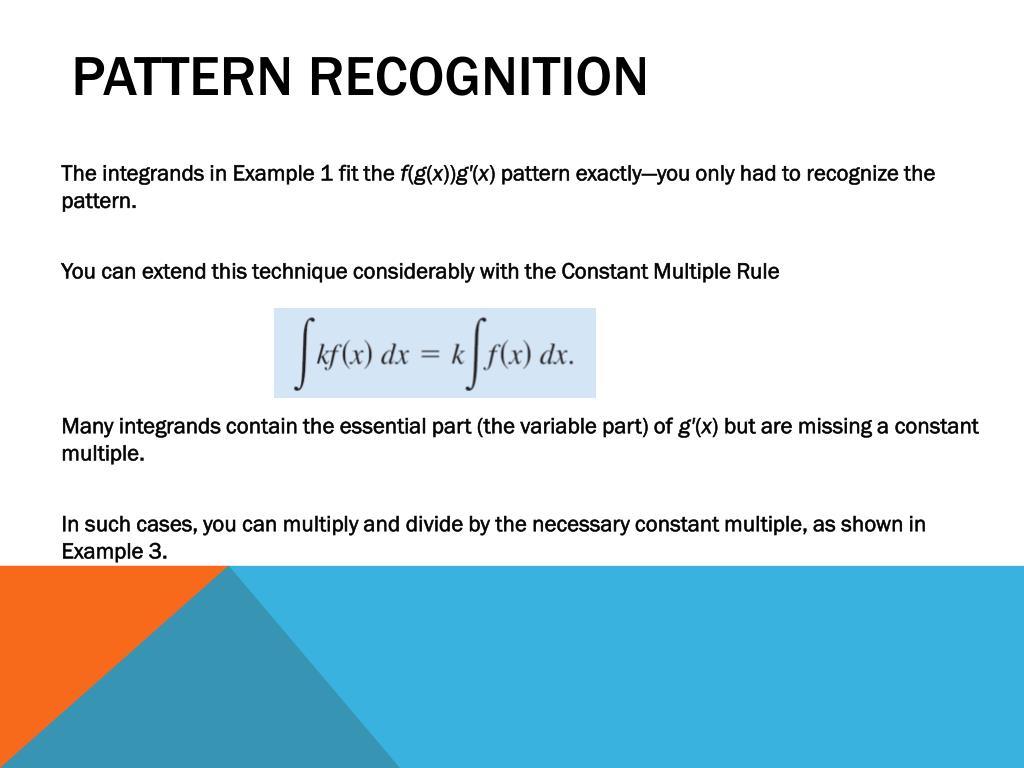 PATTERN RECOGNITION

The integrands in Example 1 fit the $f(g(x))g'(x)$ pattern exactly—you only had to recognize the pattern.

You can extend this technique considerably with the Constant Multiple Rule

$\int kf(x)\,dx = k\int f(x)\,dx.$

Many integrands contain the essential part (the variable part) of $g'(x)$ but are missing a constant multiple.

In such cases, you can multiply and divide by the necessary constant multiple, as shown in Example 3.